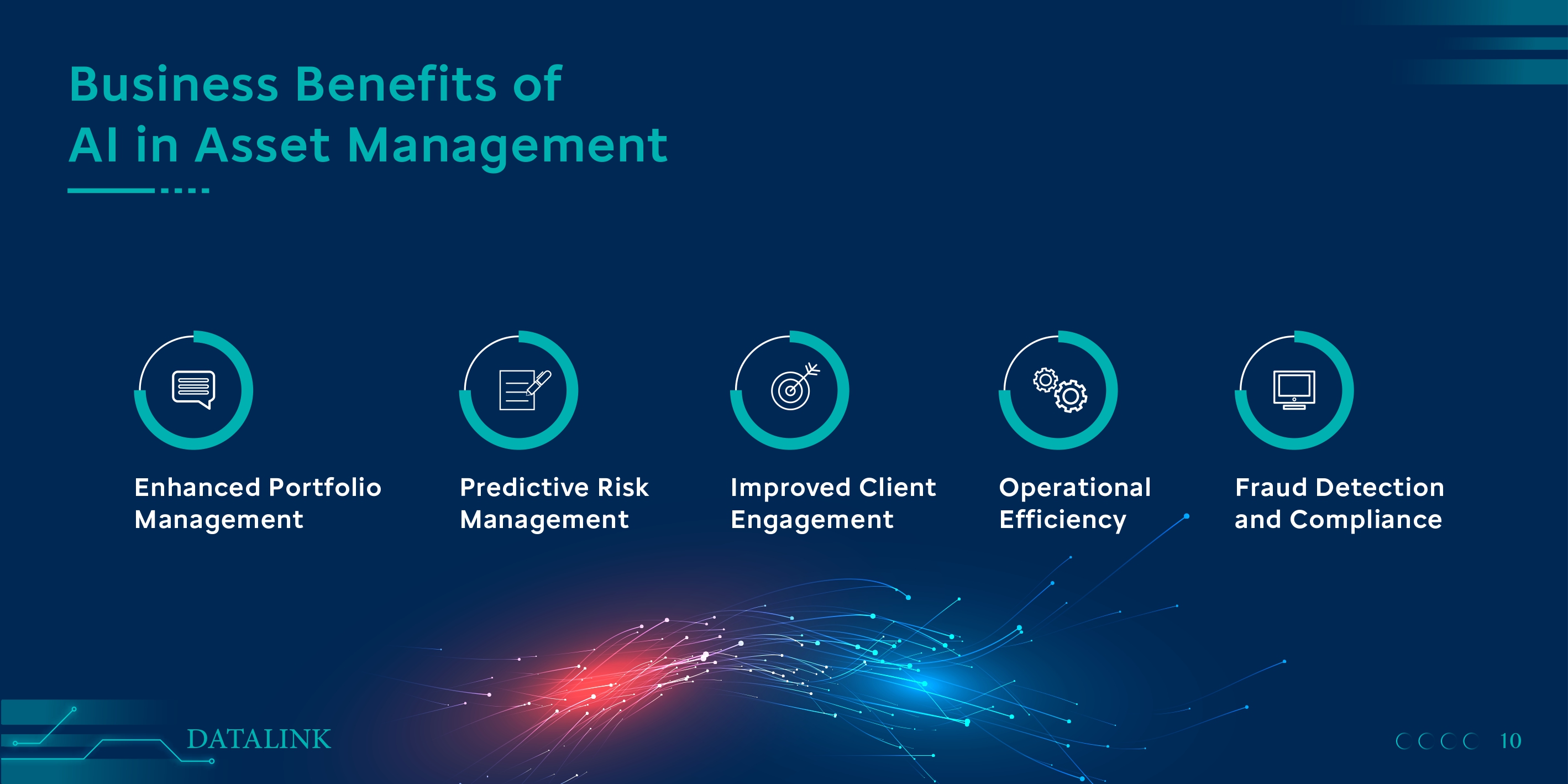 Business Benefits of
AI in Asset Management

Enhanced Portfolio Management

Predictive Risk Management

Improved Client Engagement

Operational Efficiency

Fraud Detection and Compliance

DATALINK

10